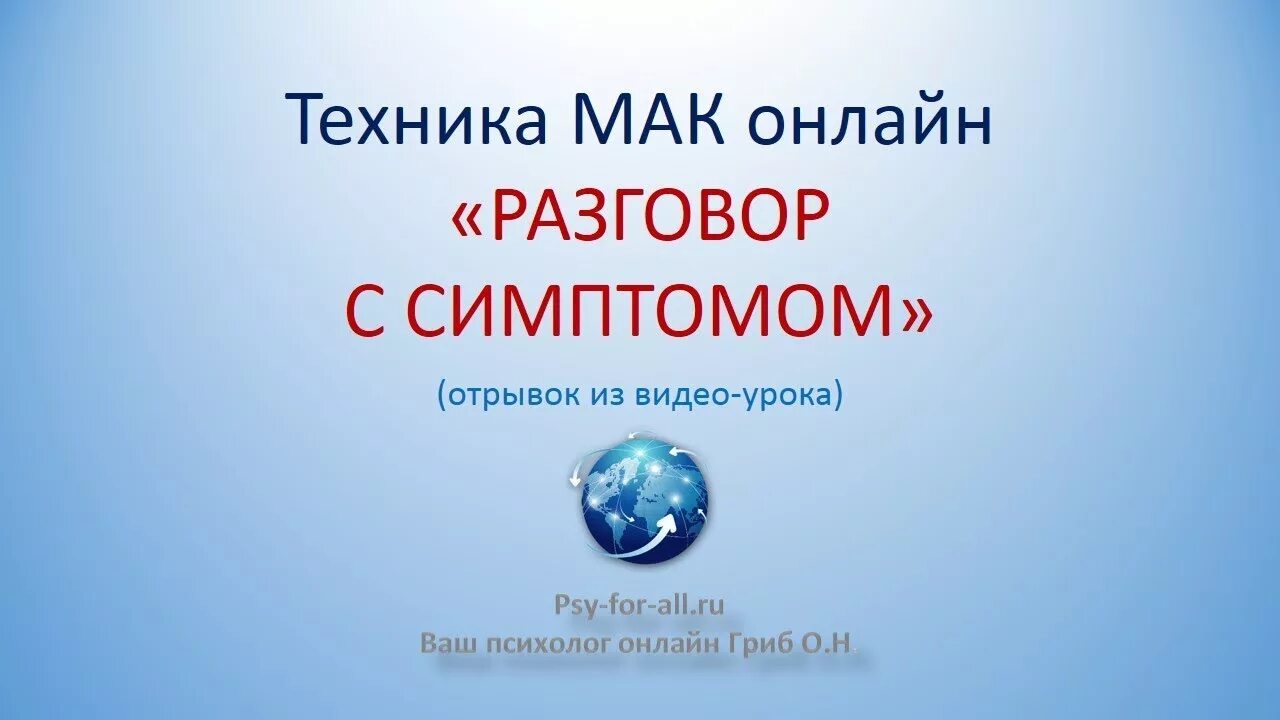 Техника МАК онлайн
«РАЗГОВОР С СИМПТОМОМ»

(отрывок из видео-урока)

Psy-for-all.ru
Ваш психолог онлайн Гриб О.Н.